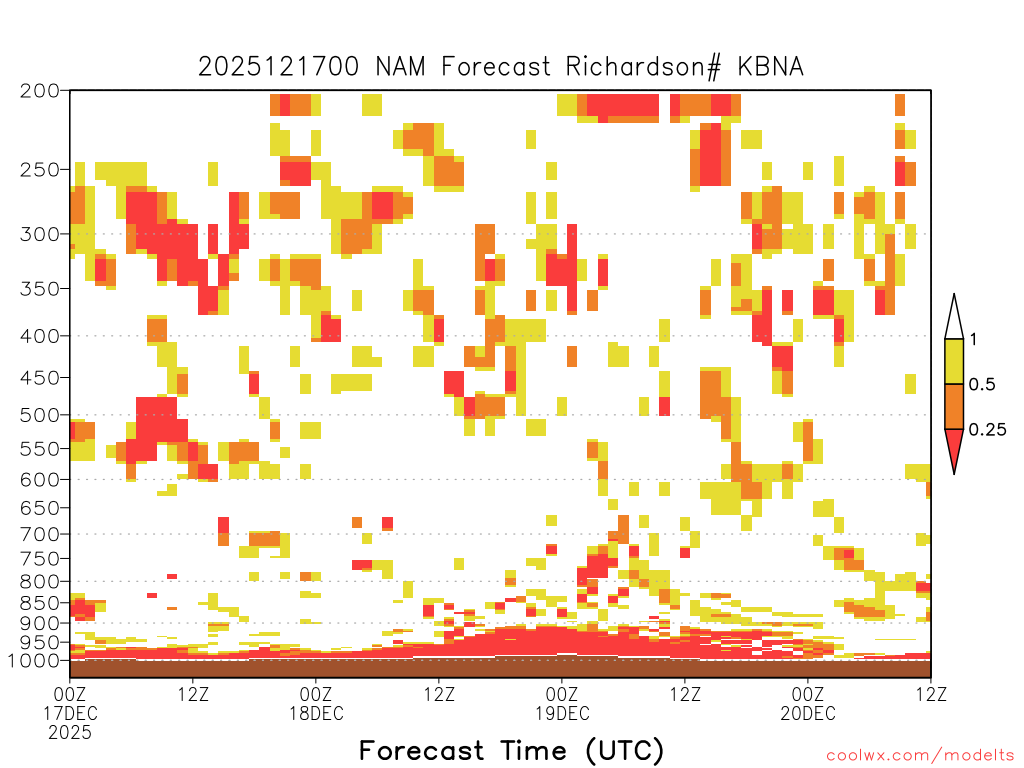 2025121700 NAM Forecast Richardson# KBNA

200
250
300
350
400
450
500
550
600
650
700
750
800
850
900
950
1000

1
0.5
0.25

00Z 17DEC 2025
12Z
00Z 18DEC
12Z
00Z 19DEC
12Z
00Z 20DEC
12Z

Forecast Time (UTC)

coolwx.com/modelts